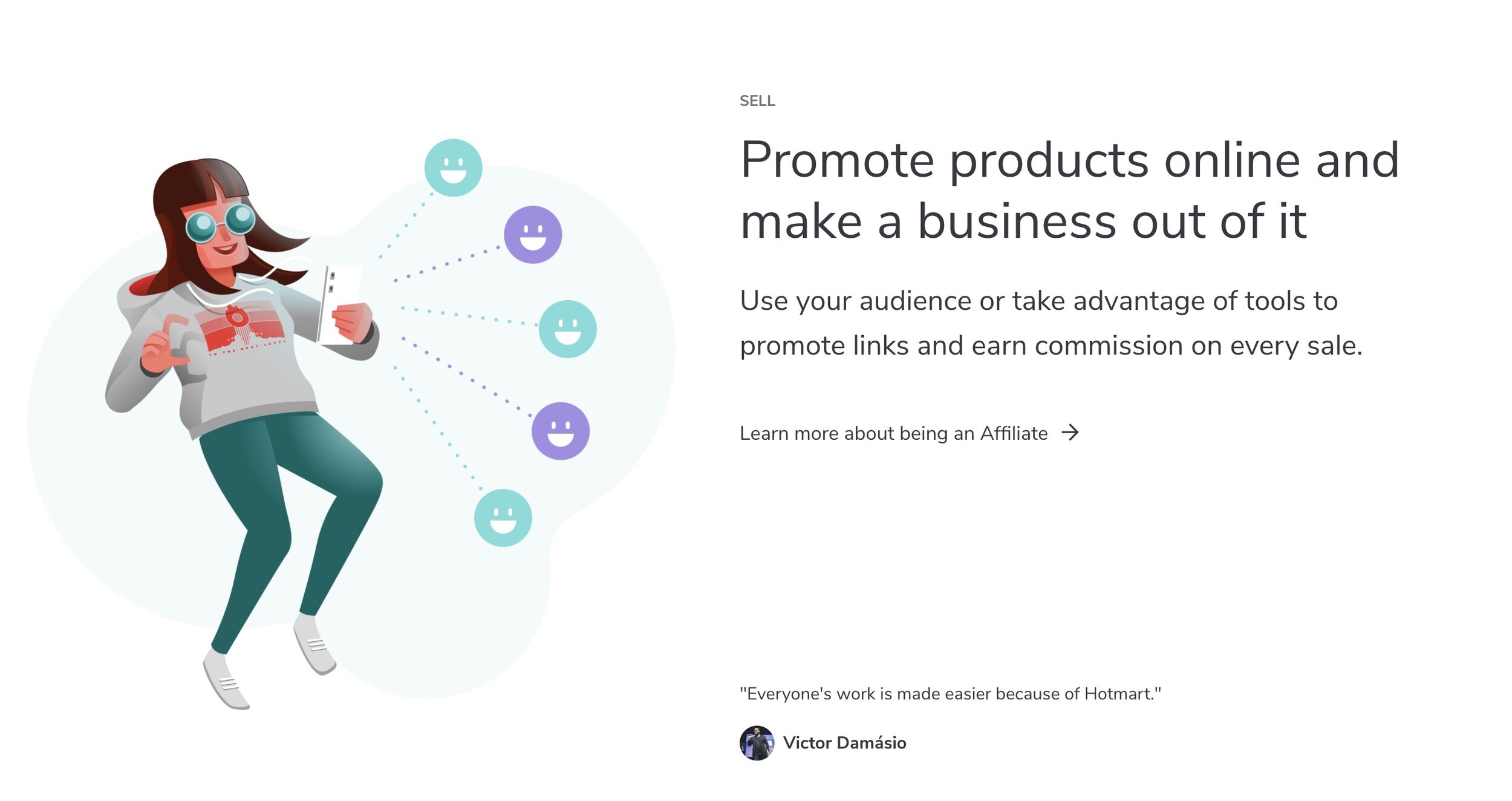 SELL

Promote products online and make a business out of it

Use your audience or take advantage of tools to promote links and earn commission on every sale.

Learn more about being an Affiliate →

"Everyone's work is made easier because of Hotmart."

Victor Damásio